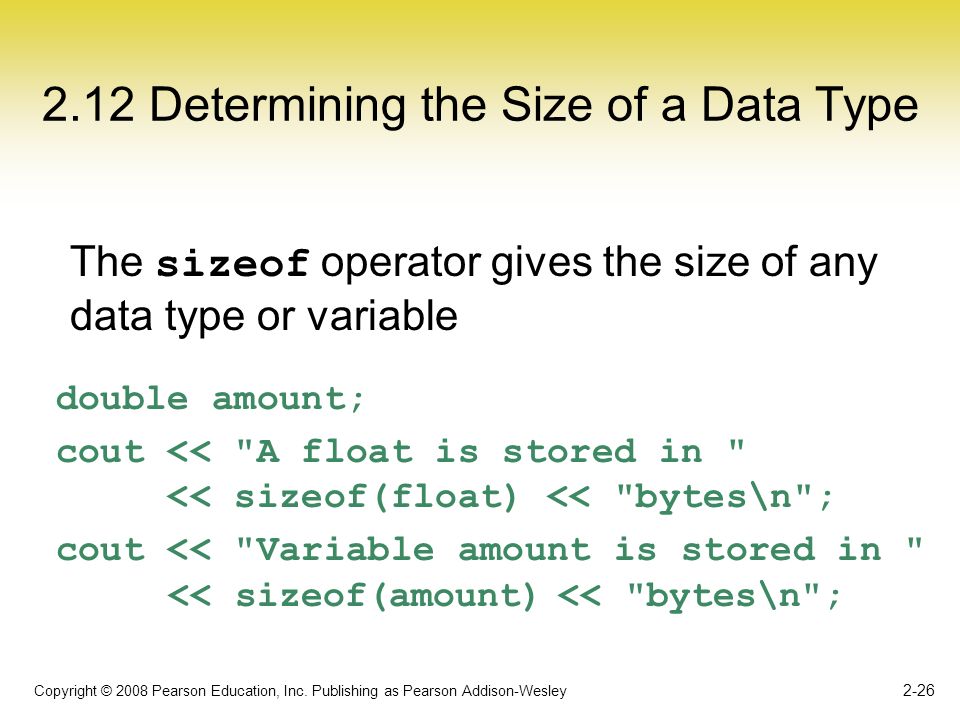 2.12 Determining the Size of a Data Type

The sizeof operator gives the size of any data type or variable

double amount;
cout << "A float is stored in "
     << sizeof(float) << "bytes\n";
cout << "Variable amount is stored in "
     << sizeof(amount) << "bytes\n";

Copyright © 2008 Pearson Education, Inc. Publishing as Pearson Addison-Wesley

2-26